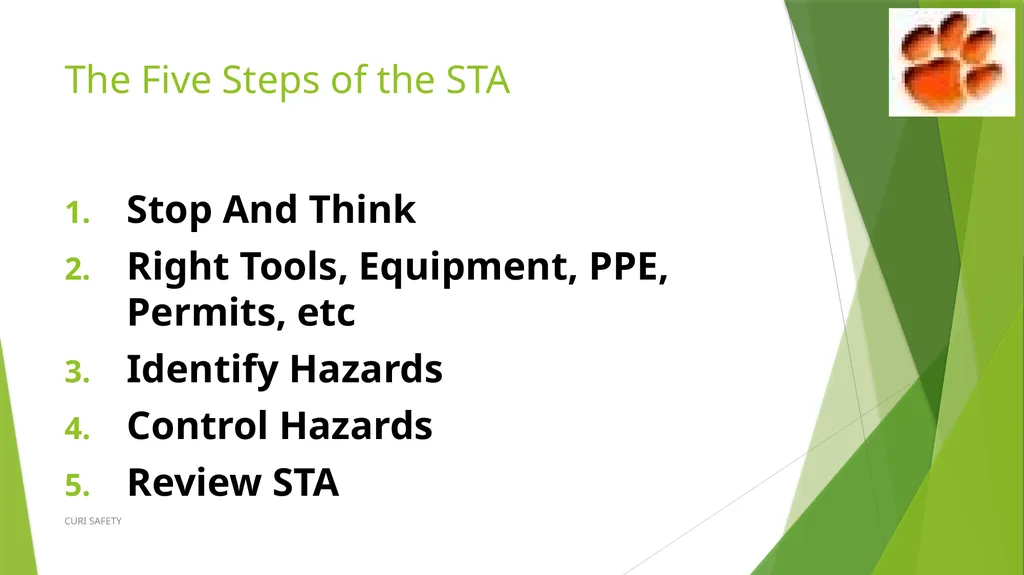 The Five Steps of the STA

1. Stop And Think
2. Right Tools, Equipment, PPE, Permits, etc
3. Identify Hazards
4. Control Hazards
5. Review STA

CURI SAFETY